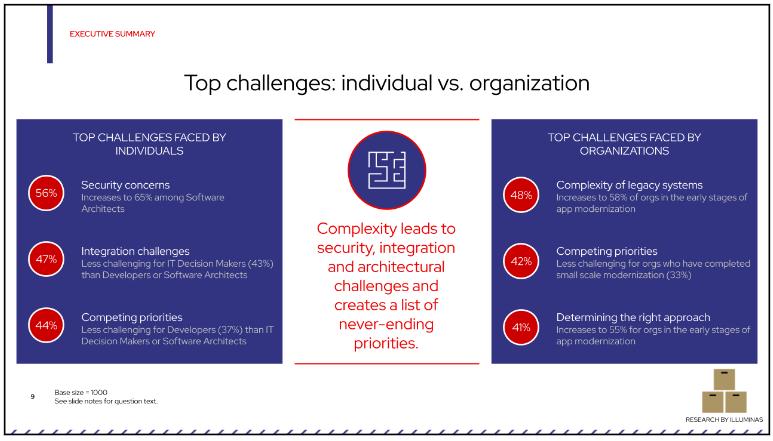 EXECUTIVE SUMMARY

Top challenges: individual vs. organization

TOP CHALLENGES FACED BY INDIVIDUALS

56%
Security concerns
Increases to 65% among Software Architects

47%
Integration challenges
Less challenging for IT Decision Makers (43%) than Developers or Software Architects

44%
Competing priorities
Less challenging for Developers (37%) than IT Decision Makers or Software Architects

Complexity leads to security, integration and architectural challenges and creates a list of never-ending priorities.

TOP CHALLENGES FACED BY ORGANIZATIONS

48%
Complexity of legacy systems
Increases to 58% of orgs in the early stages of app modernization

42%
Competing priorities
Less challenging for orgs who have completed small scale modernization (33%)

41%
Determining the right approach
Increases to 55% for orgs in the early stages of app modernization

9

Base size = 1000
See slide notes for question text.

RESEARCH BY ILLUMINAS